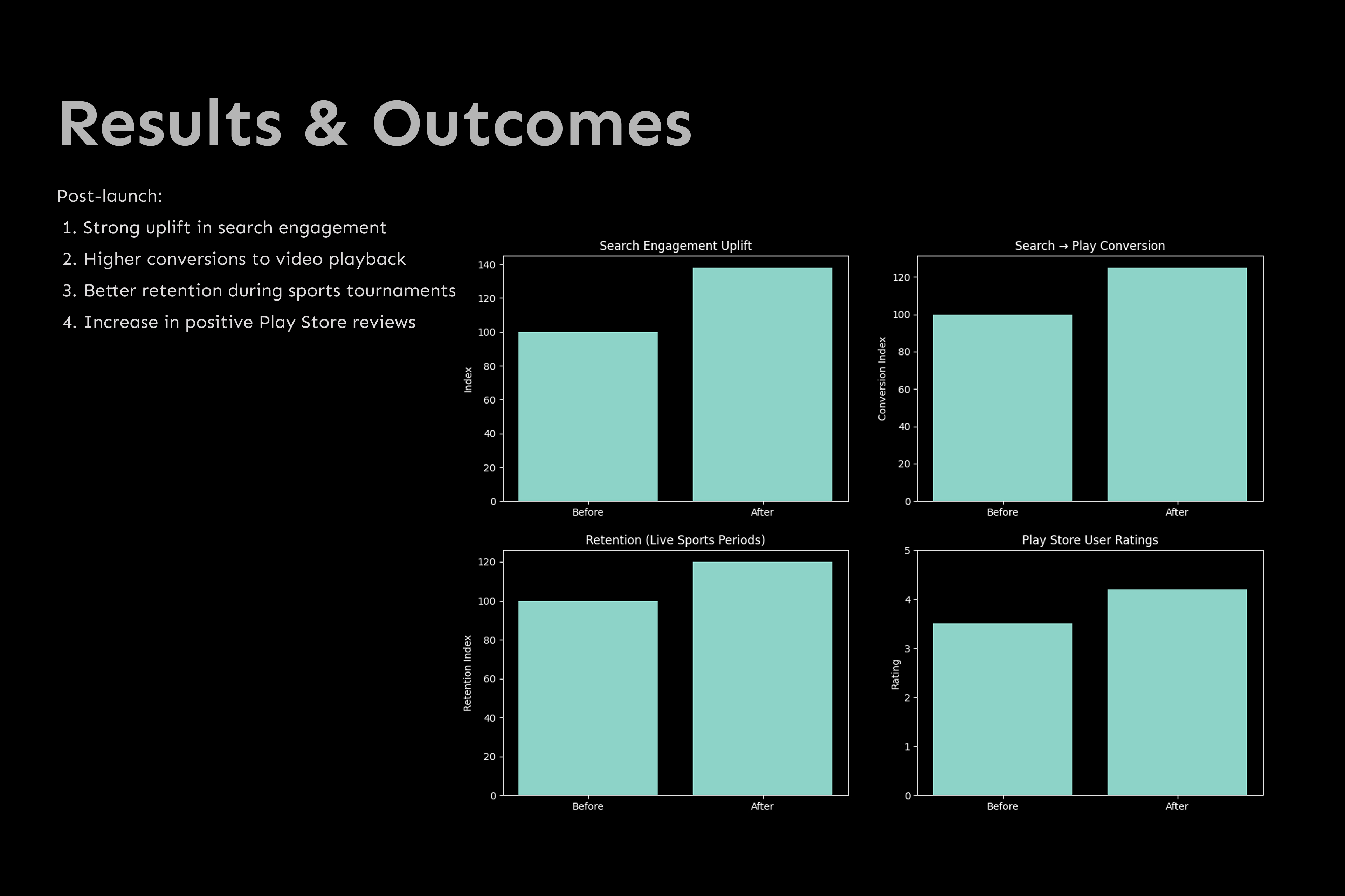 Results & Outcomes

Post-launch:

1. Strong uplift in search engagement
2. Higher conversions to video playback
3. Better retention during sports tournaments
4. Increase in positive Play Store reviews

Search Engagement Uplift

Index

140
120
100
80
60
40
20
0

Before
After

Search → Play Conversion

Conversion Index

120
100
80
60
40
20
0

Before
After

Retention (Live Sports Periods)

Retention Index

120
100
80
60
40
20
0

Before
After

Play Store User Ratings

Rating

5
4
3
2
1
0

Before
After